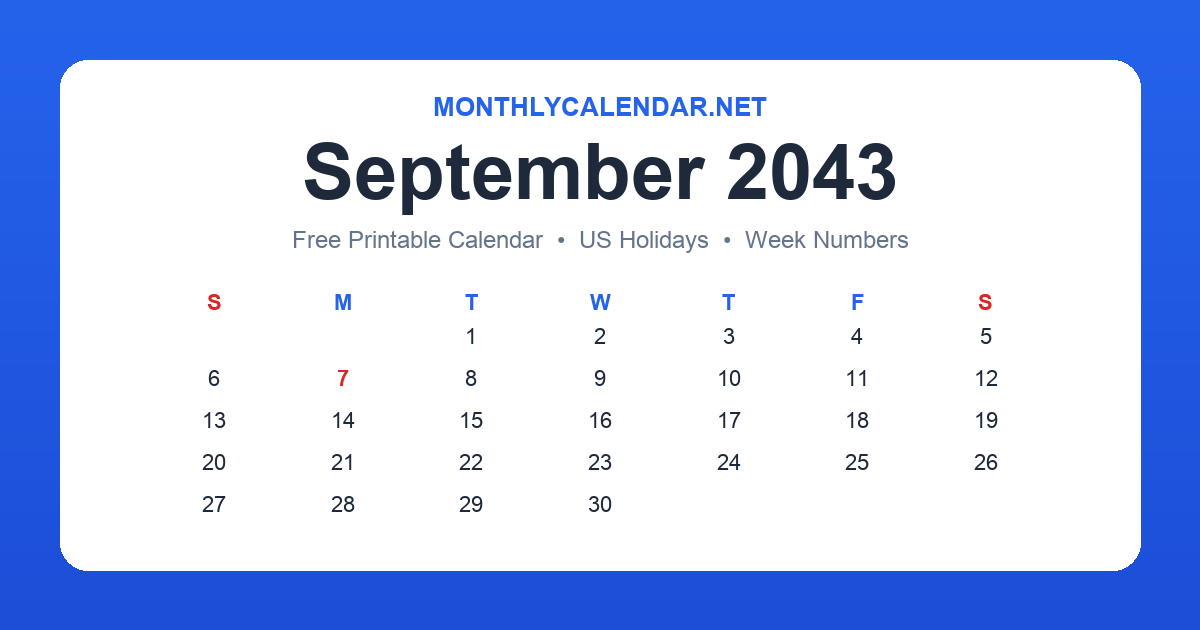 MONTHLYCALENDAR.NET

September 2043

Free Printable Calendar • US Holidays • Week Numbers

| S | M | T | W | T | F | S |
|---|---|---|---|---|---|---|
| | | 1 | 2 | 3 | 4 | 5 |
| 6 | 7 | 8 | 9 | 10 | 11 | 12 |
| 13 | 14 | 15 | 16 | 17 | 18 | 19 |
| 20 | 21 | 22 | 23 | 24 | 25 | 26 |
| 27 | 28 | 29 | 30 | | | |